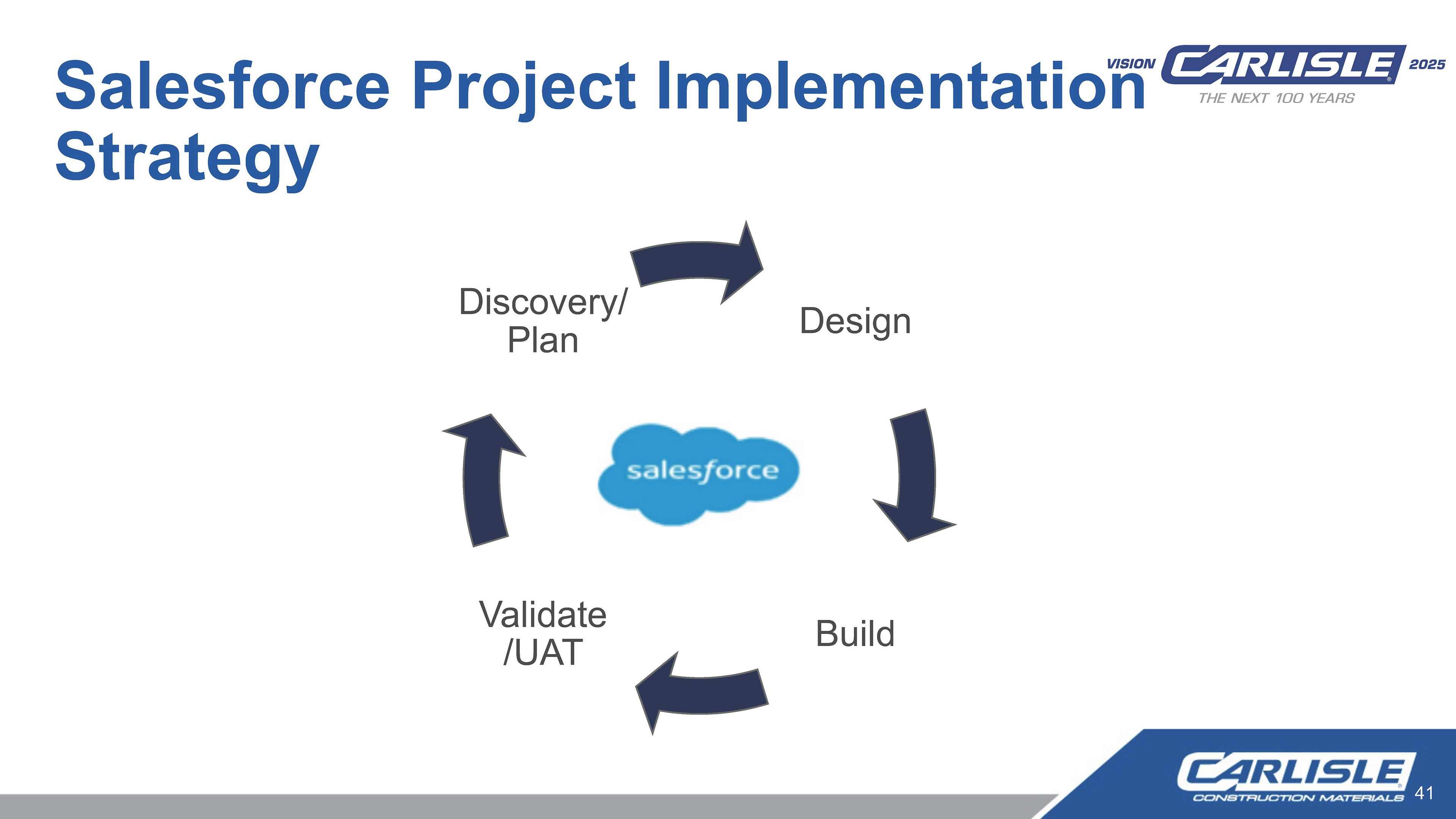 Salesforce Project Implementation Strategy

VISION CARLISLE 2025
THE NEXT 100 YEARS

Discovery/ Plan

Design

salesforce

Build

Validate /UAT

CARLISLE
CONSTRUCTION MATERIALS

41